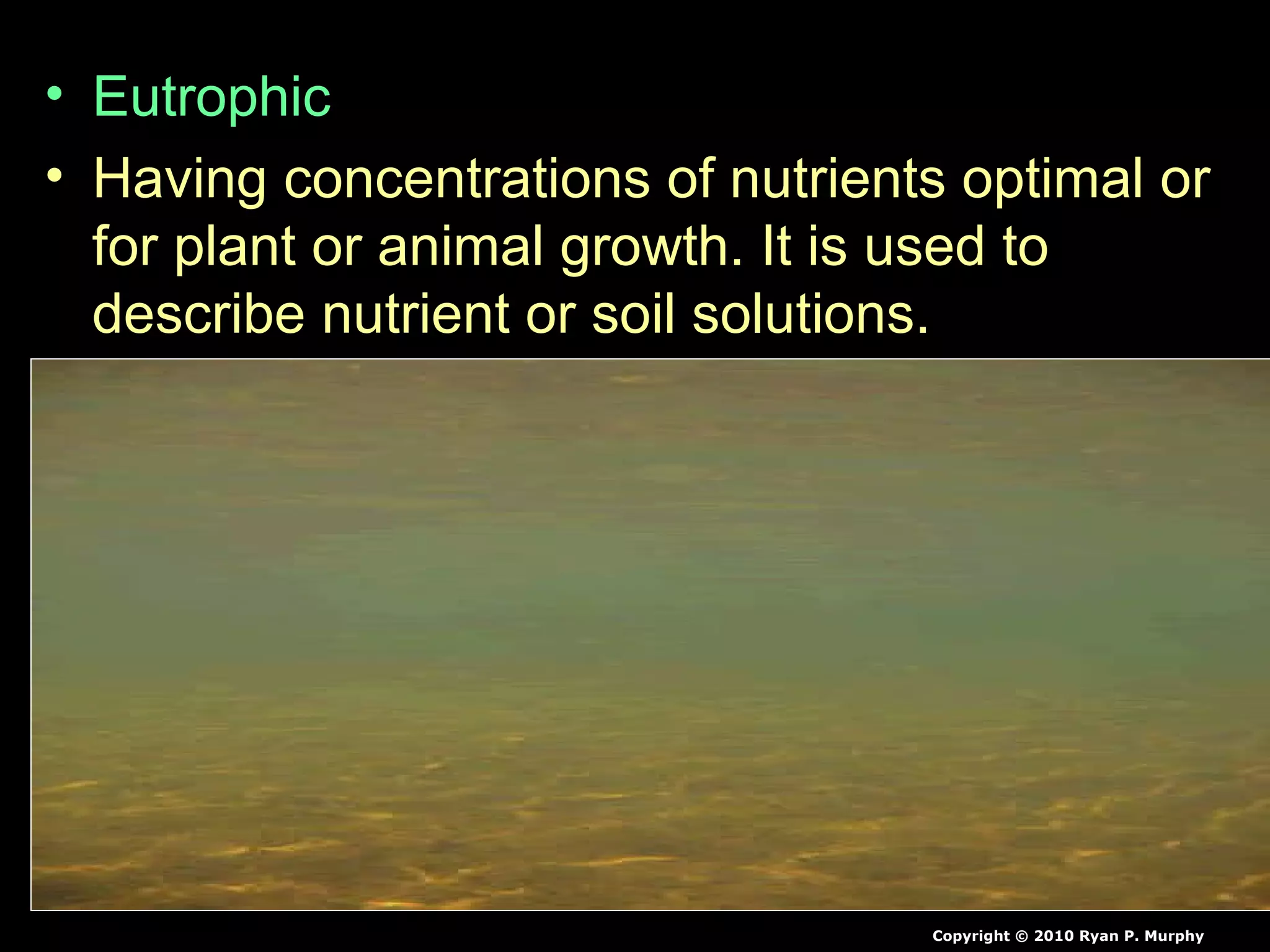 • Eutrophic

• Having concentrations of nutrients optimal or for plant or animal growth. It is used to describe nutrient or soil solutions.

Copyright © 2010 Ryan P. Murphy